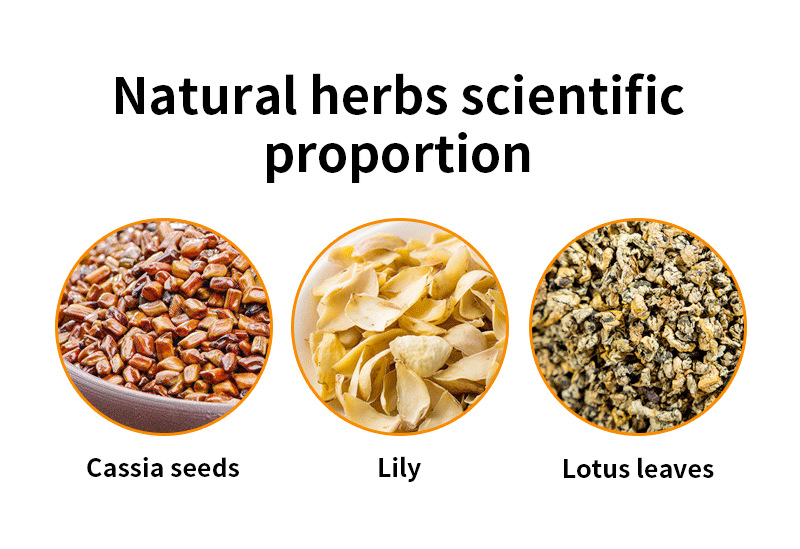 Natural herbs scientific proportion

Cassia seeds

Lily

Lotus leaves